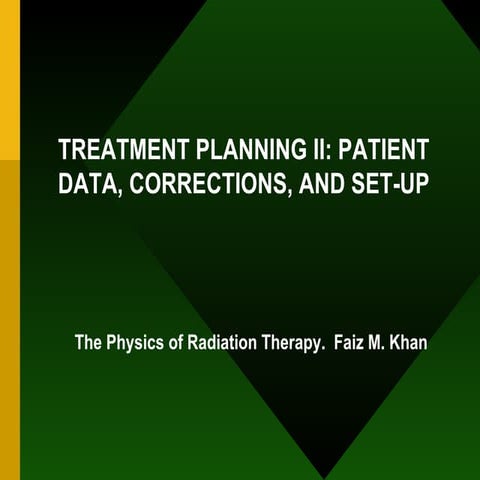 TREATMENT PLANNING II: PATIENT DATA, CORRECTIONS, AND SET-UP

The Physics of Radiation Therapy.  Faiz M. Khan